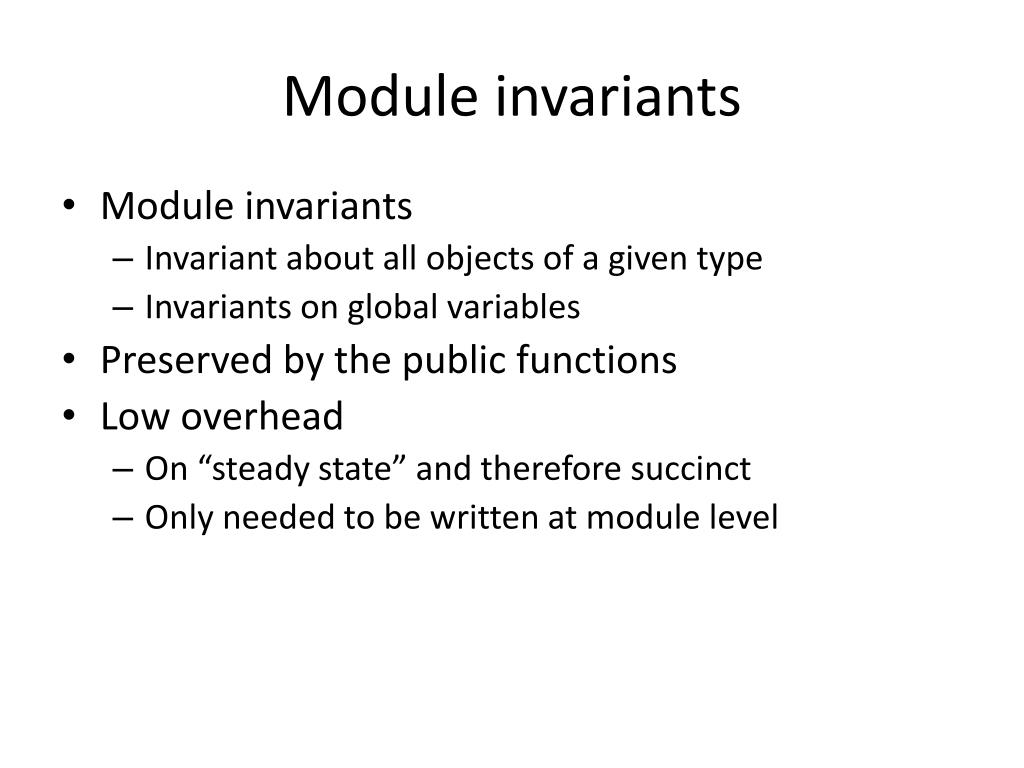 Module invariants

• Module invariants
– Invariant about all objects of a given type
– Invariants on global variables
• Preserved by the public functions
• Low overhead
– On “steady state” and therefore succinct
– Only needed to be written at module level